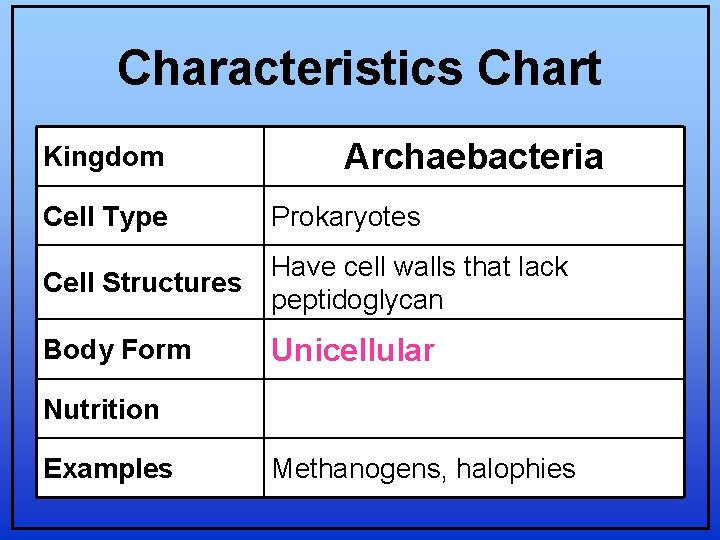 Characteristics Chart

| Kingdom | Archaebacteria |
|---|---|
| Cell Type | Prokaryotes |
| Cell Structures | Have cell walls that lack peptidoglycan |
| Body Form | Unicellular |
| Nutrition | |
| Examples | Methanogens, halophies |